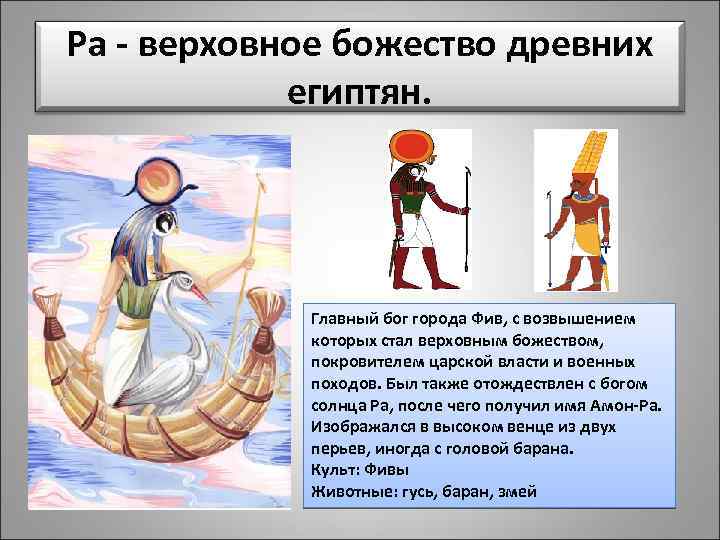 Ра - верховное божество древних египтян.

Главный бог города Фив, с возвышением которых стал верховным божеством, покровителем царской власти и военных походов. Был также отождествлен с богом солнца Ра, после чего получил имя Амон-Ра. Изображался в высоком венце из двух перьев, иногда с головой барана.
Культ: Фивы
Животные: гусь, баран, змей